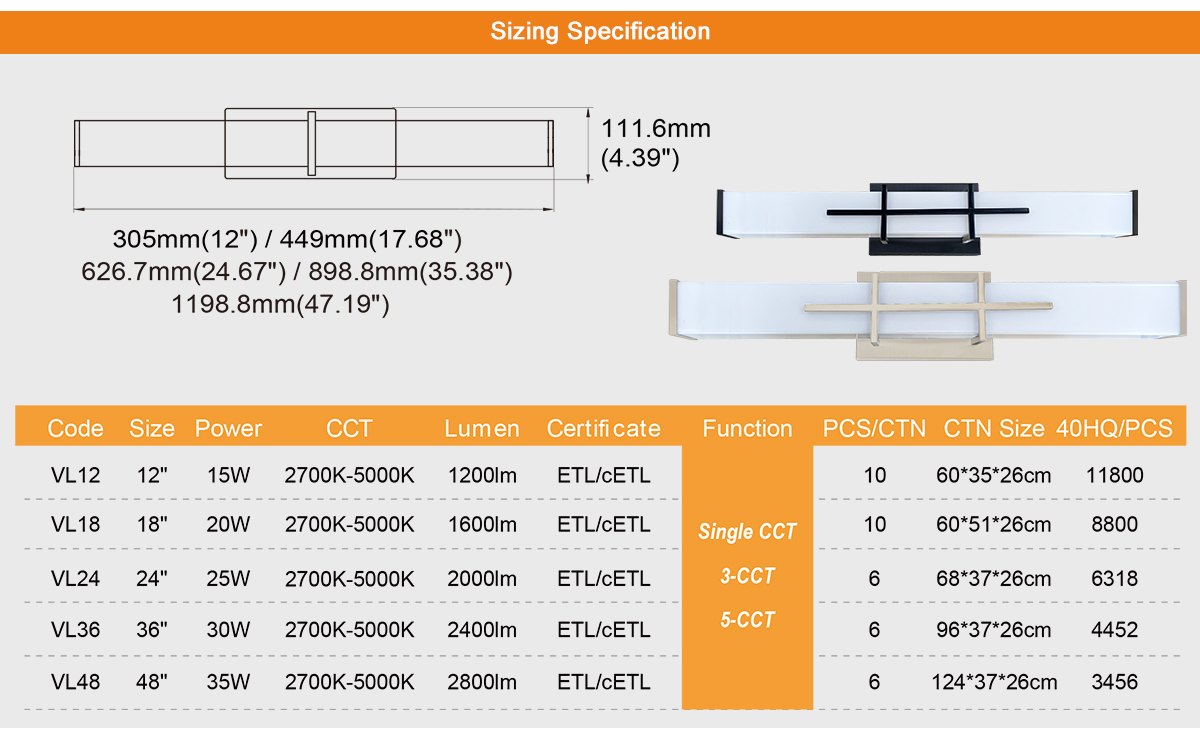 Sizing Specification

111.6mm
(4.39")

305mm(12") / 449mm(17.68")
626.7mm(24.67") / 898.8mm(35.38")
1198.8mm(47.19")

| Code | Size | Power | CCT | Lumen | Certificate | Function | PCS/CTN | CTN Size | 40HQ/PCS |
|---|---|---|---|---|---|---|---|---|---|
| VL12 | 12" | 15W | 2700K-5000K | 1200lm | ETL/cETL | Single CCT 3-CCT 5-CCT | 10 | 60*35*26cm | 11800 |
| VL18 | 18" | 20W | 2700K-5000K | 1600lm | ETL/cETL | | 10 | 60*51*26cm | 8800 |
| VL24 | 24" | 25W | 2700K-5000K | 2000lm | ETL/cETL | | 6 | 68*37*26cm | 6318 |
| VL36 | 36" | 30W | 2700K-5000K | 2400lm | ETL/cETL | | 6 | 96*37*26cm | 4452 |
| VL48 | 48" | 35W | 2700K-5000K | 2800lm | ETL/cETL | | 6 | 124*37*26cm | 3456 |